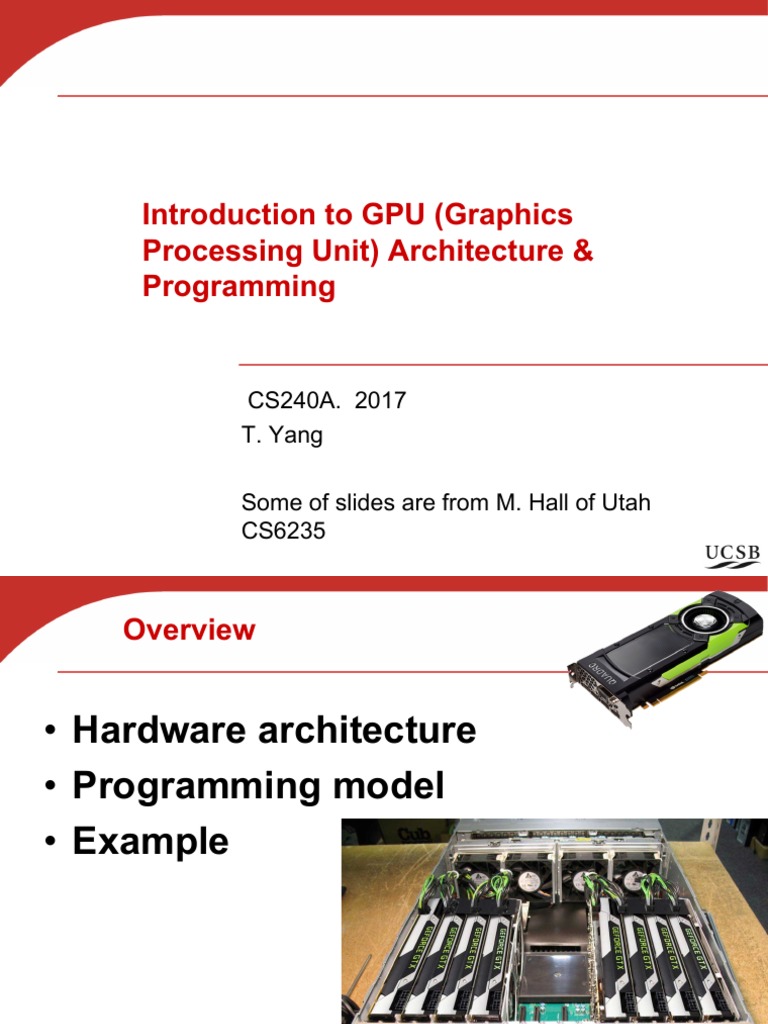 Introduction to GPU (Graphics Processing Unit) Architecture & Programming

CS240A. 2017
T. Yang

Some of slides are from M. Hall of Utah CS6235

UCSB

Overview

QUADRO

• Hardware architecture
• Programming model
• Example

GEFORCE GTX GEFORCE GTX GEFORCE GTX GEFORCE GTX GEFORCE GTX GEFORCE GTX GEFORCE GTX GEFORCE GTX